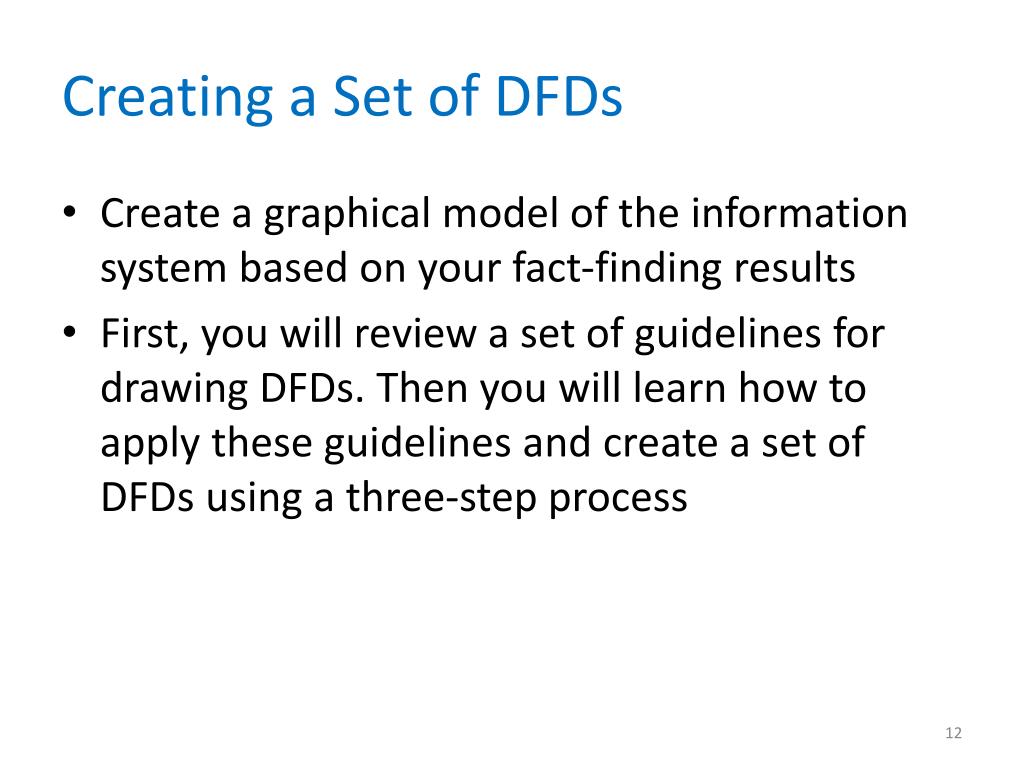 Creating a Set of DFDs

• Create a graphical model of the information system based on your fact-finding results

• First, you will review a set of guidelines for drawing DFDs. Then you will learn how to apply these guidelines and create a set of DFDs using a three-step process

12